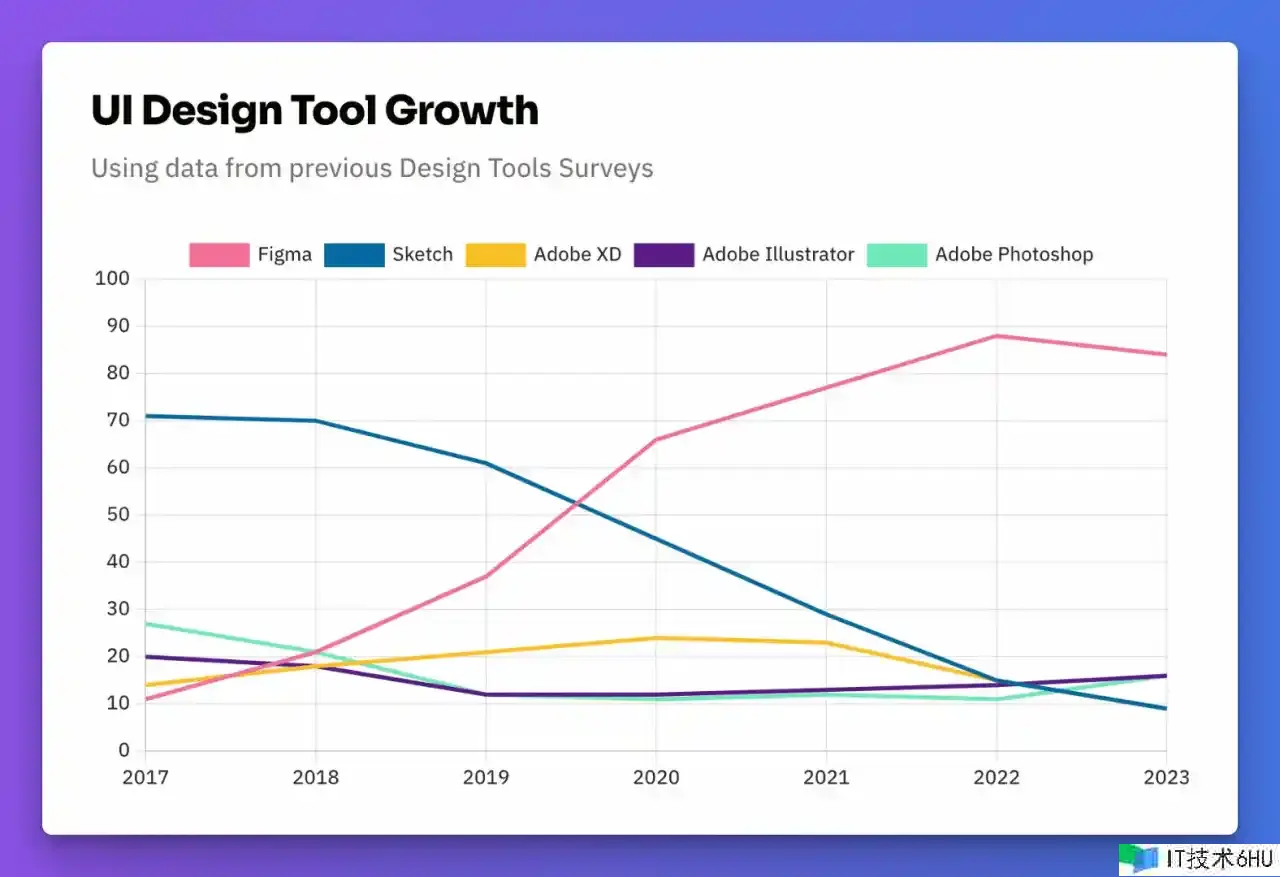 UI Design Tool Growth

Using data from previous Design Tools Surveys

Figma
Sketch
Adobe XD
Adobe Illustrator
Adobe Photoshop

100
90
80
70
60
50
40
30
20
10
0

2017
2018
2019
2020
2021
2022
2023

IT技术6HU